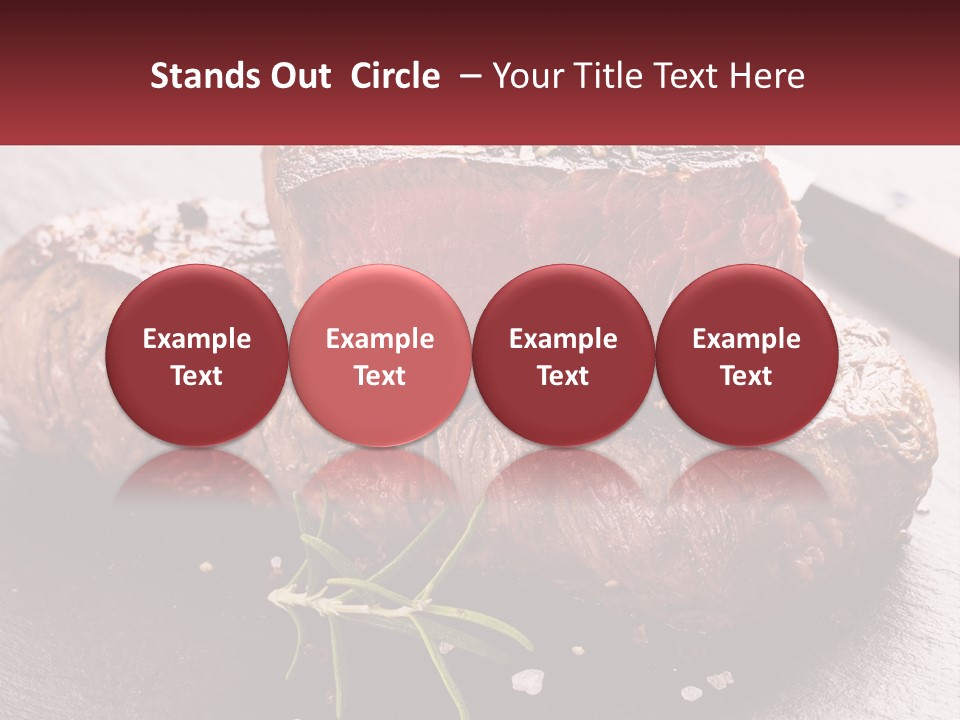 Stands Out Circle – Your Title Text Here

Example Text

Example Text

Example Text

Example Text